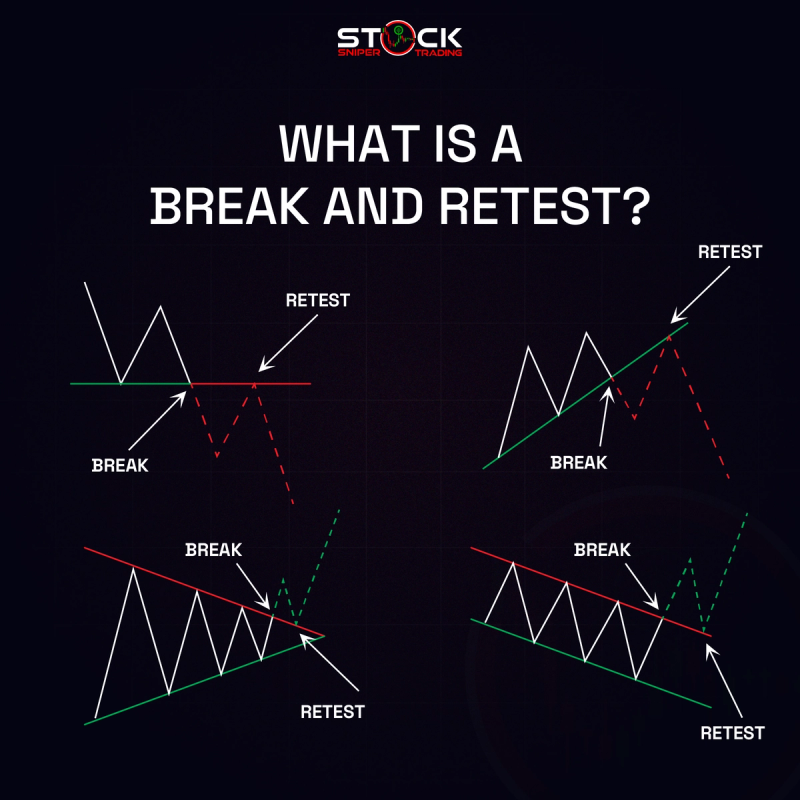 STOCK
SNIPER TRADING

WHAT IS A
BREAK AND RETEST?

RETEST

BREAK

RETEST

BREAK

BREAK

RETEST

BREAK

RETEST